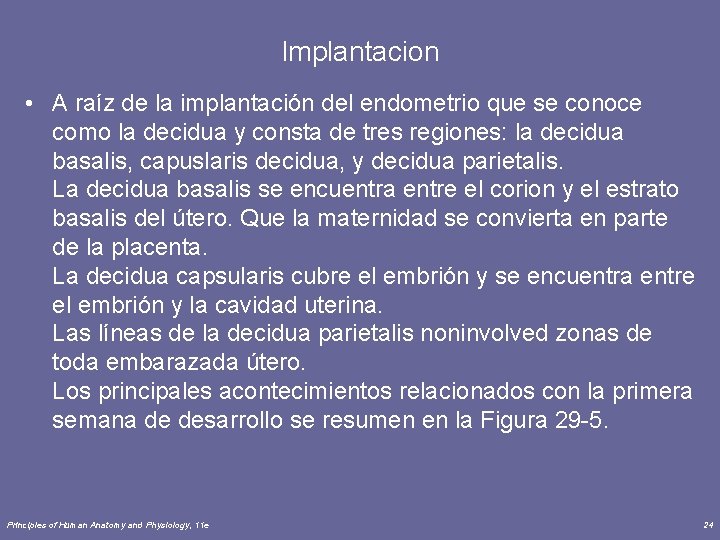 Implantacion

• A raíz de la implantación del endometrio que se conoce como la decidua y consta de tres regiones: la decidua basalis, capuslaris decidua, y decidua parietalis.
La decidua basalis se encuentra entre el corion y el estrato basalis del útero. Que la maternidad se convierta en parte de la placenta.
La decidua capsularis cubre el embrión y se encuentra entre el embrión y la cavidad uterina.
Las líneas de la decidua parietalis noninvolved zonas de toda embarazada útero.
Los principales acontecimientos relacionados con la primera semana de desarrollo se resumen en la Figura 29-5.

Principles of Human Anatomy and Physiology, 11e

24